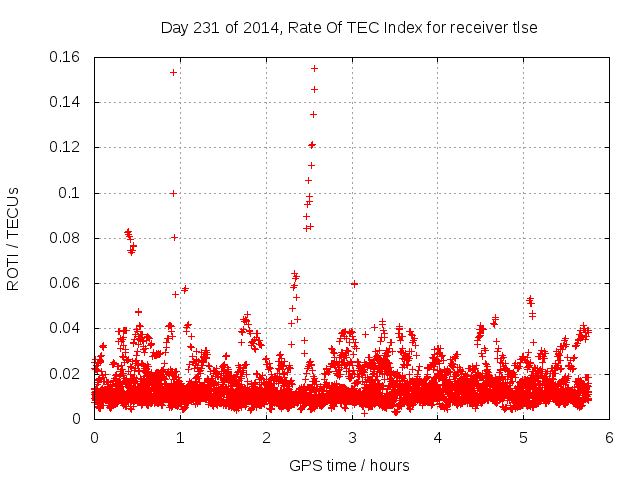 Day 231 of 2014, Rate Of TEC Index for receiver tlse

ROTI / TECUs

0.16
0.14
0.12
0.1
0.08
0.06
0.04
0.02
0

0 1 2 3 4 5 6

GPS time / hours